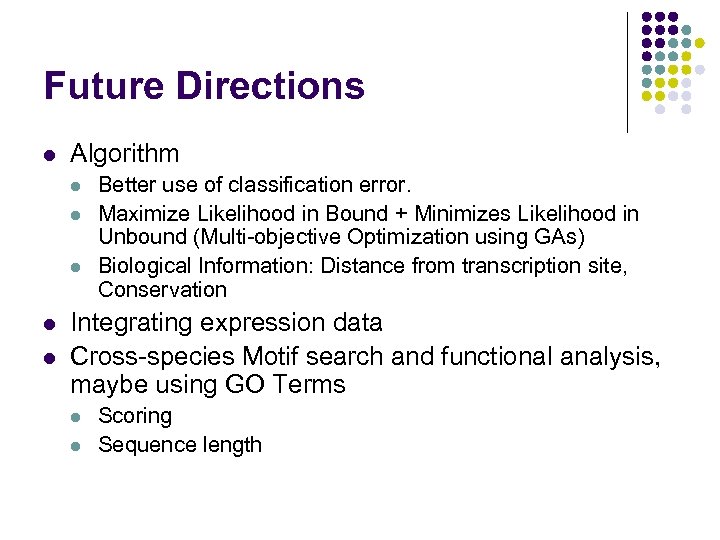 Future Directions

- Algorithm
  - Better use of classification error.
  - Maximize Likelihood in Bound + Minimizes Likelihood in Unbound (Multi-objective Optimization using GAs)
  - Biological Information: Distance from transcription site, Conservation
- Integrating expression data
- Cross-species Motif search and functional analysis, maybe using GO Terms
  - Scoring
  - Sequence length